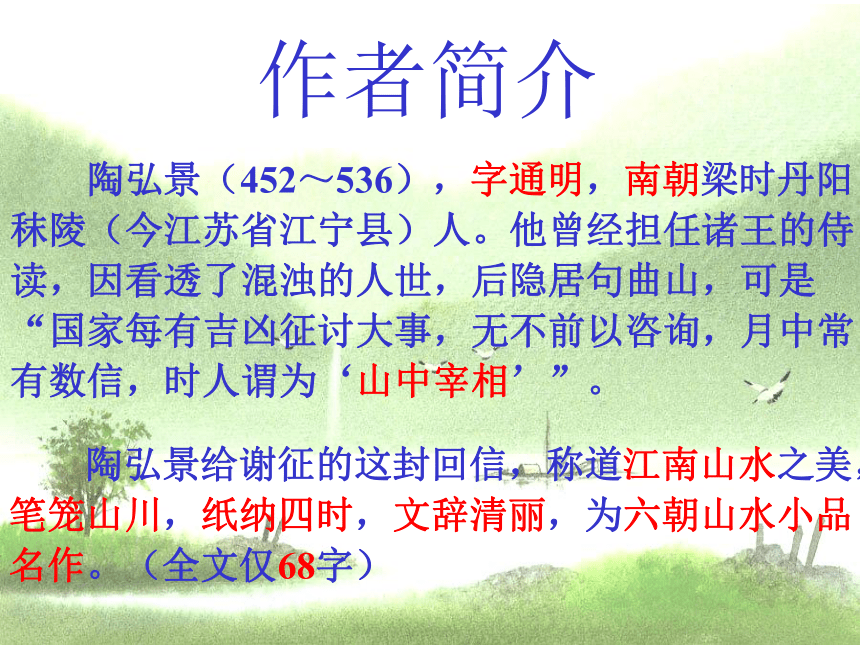 作者简介

陶弘景（452～536），字通明，南朝梁时丹阳秣陵（今江苏省江宁县）人。他曾经担任诸王的侍读，因看透了混浊的人世，后隐居句曲山，可是“国家每有吉凶征讨大事，无不前以咨询，月中常有数信，时人谓为‘山中宰相’”。

陶弘景给谢征的这封回信，称道江南山水之美，笔笼山川，纸纳四时，文辞清丽，为六朝山水小品名作。（全文仅68字）